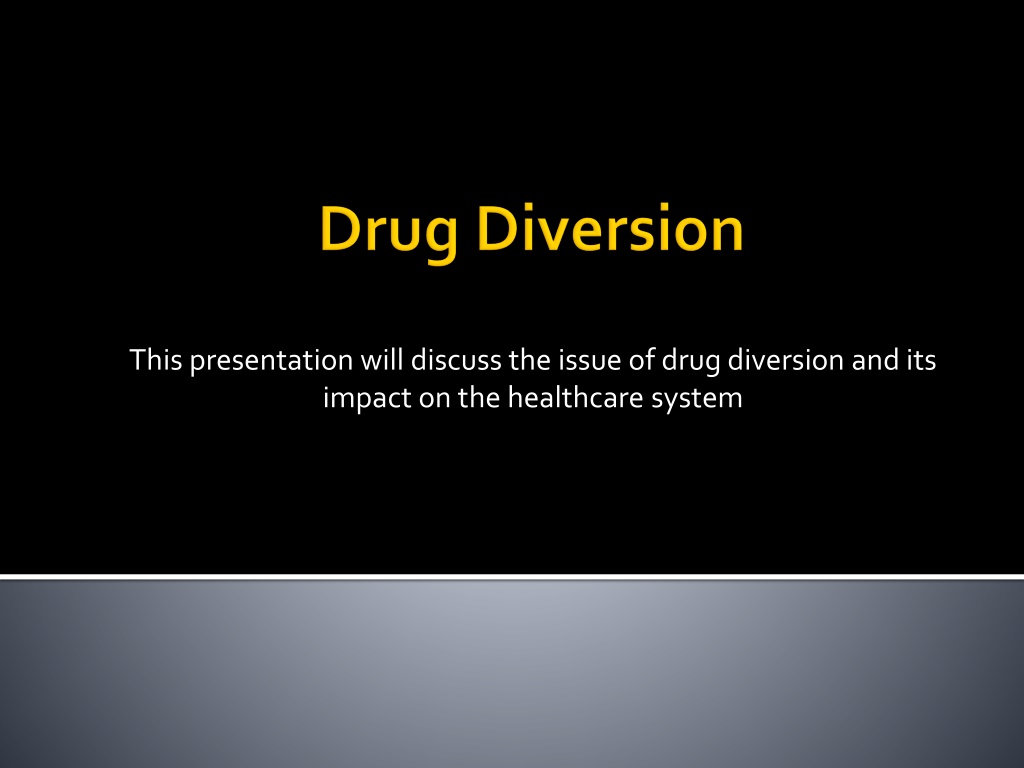 Drug Diversion

This presentation will discuss the issue of drug diversion and its impact on the healthcare system